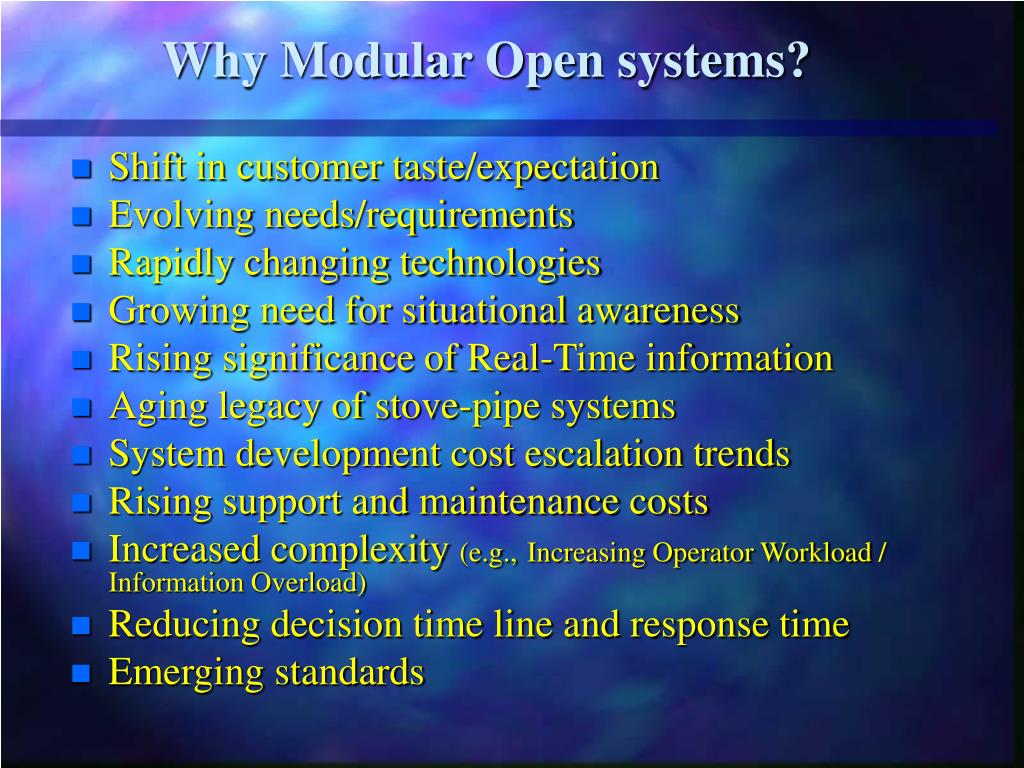 Why Modular Open systems?

- Shift in customer taste/expectation
- Evolving needs/requirements
- Rapidly changing technologies
- Growing need for situational awareness
- Rising significance of Real-Time information
- Aging legacy of stove-pipe systems
- System development cost escalation trends
- Rising support and maintenance costs
- Increased complexity (e.g., Increasing Operator Workload / Information Overload)
- Reducing decision time line and response time
- Emerging standards